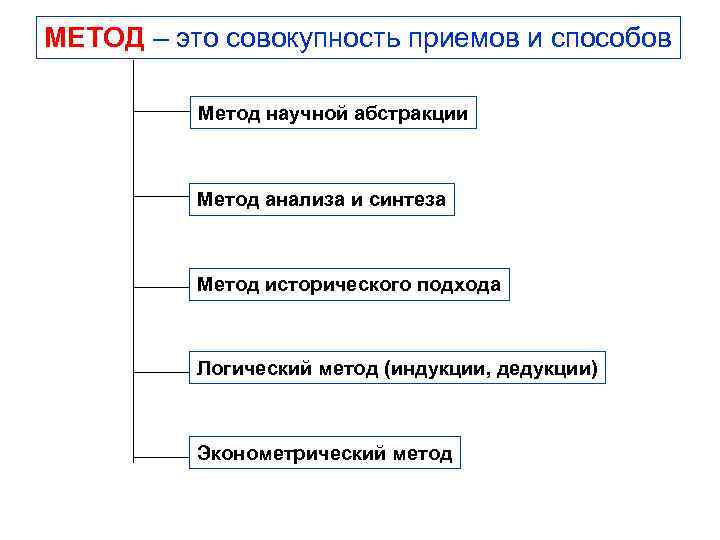 МЕТОД – это совокупность приемов и способов

Метод научной абстракции

Метод анализа и синтеза

Метод исторического подхода

Логический метод (индукции, дедукции)

Эконометрический метод